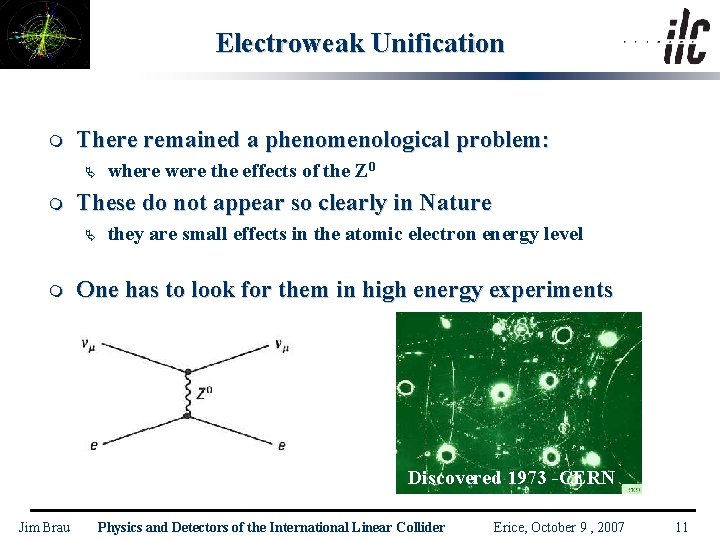 Electroweak Unification

ilc

There remained a phenomenological problem:

where were the effects of the $Z^0$

These do not appear so clearly in Nature

they are small effects in the atomic electron energy level

One has to look for them in high energy experiments

$\nu_\mu$

$\nu_\mu$

$Z^0$

$e$

$e$

Discovered 1973 -CERN

Jim Brau Physics and Detectors of the International Linear Collider Erice, October 9 , 2007 11